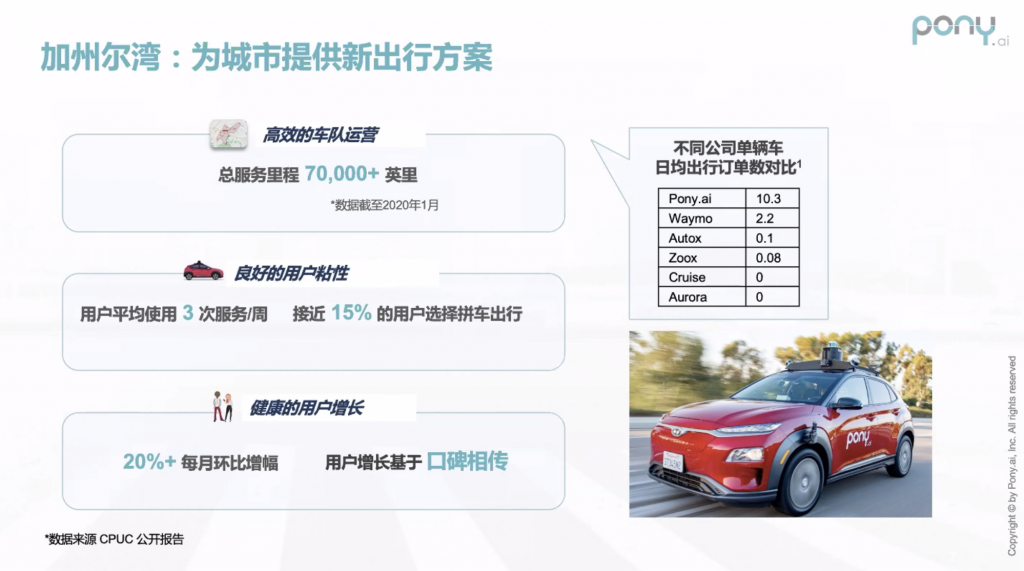 pony.ai

加州尔湾：为城市提供新出行方案

高效的车队运营

总服务里程 70,000+ 英里

*数据截至2020年1月

良好的用户粘性

用户平均使用 3 次服务/周　接近 15% 的用户选择拼车出行

健康的用户增长

20%+ 每月环比增幅　用户增长基于 口碑相传

不同公司单辆车日均出行订单数对比$^1$

| Pony.ai | 10.3 |
|---|---|
| Waymo | 2.2 |
| Autox | 0.1 |
| Zoox | 0.08 |
| Cruise | 0 |
| Aurora | 0 |

pony.ai

*数据来源 CPUC 公开报告

Copyright © by Pony.ai, Inc. All rights reserved